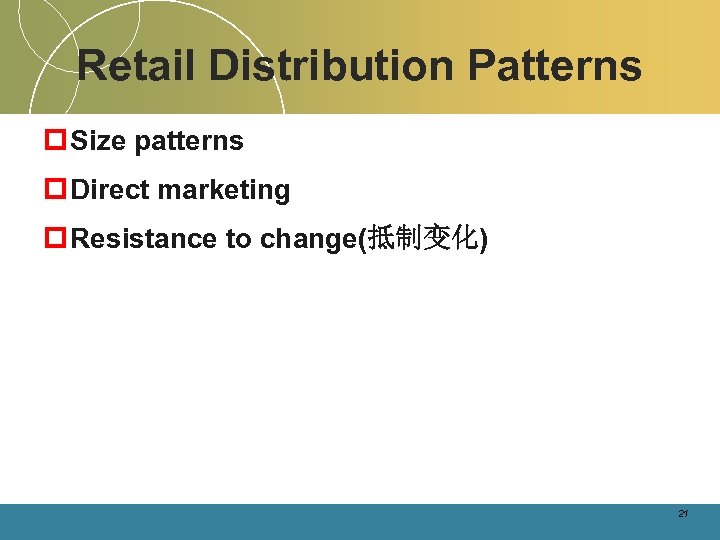 Retail Distribution Patterns

Size patterns

Direct marketing

Resistance to change(抵制变化)

21